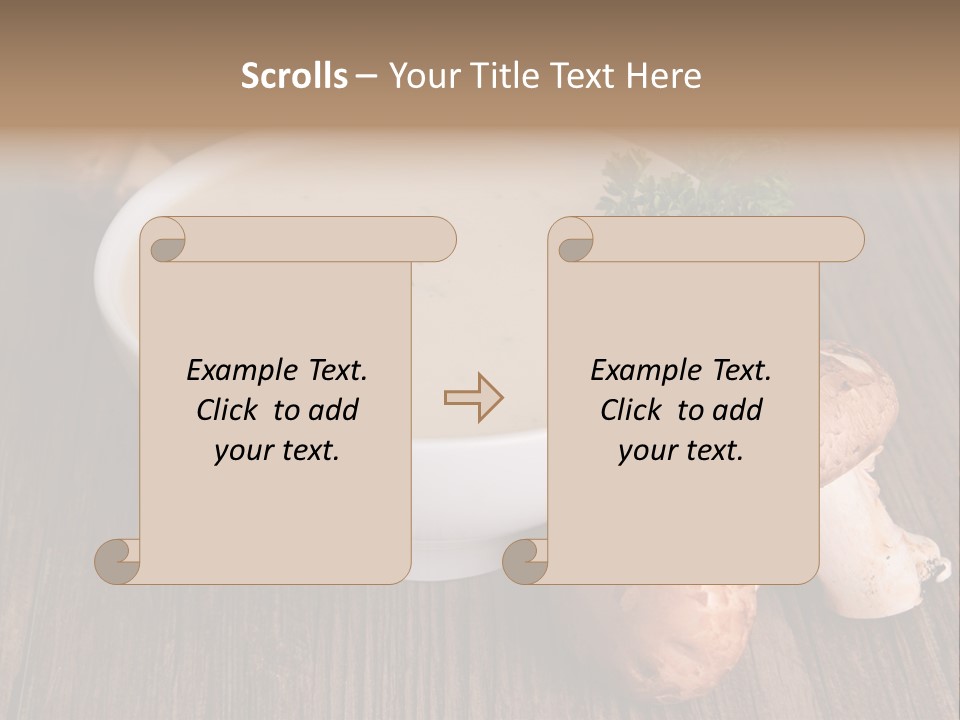 Scrolls – Your Title Text Here

Example Text. Click to add your text.

Example Text. Click to add your text.